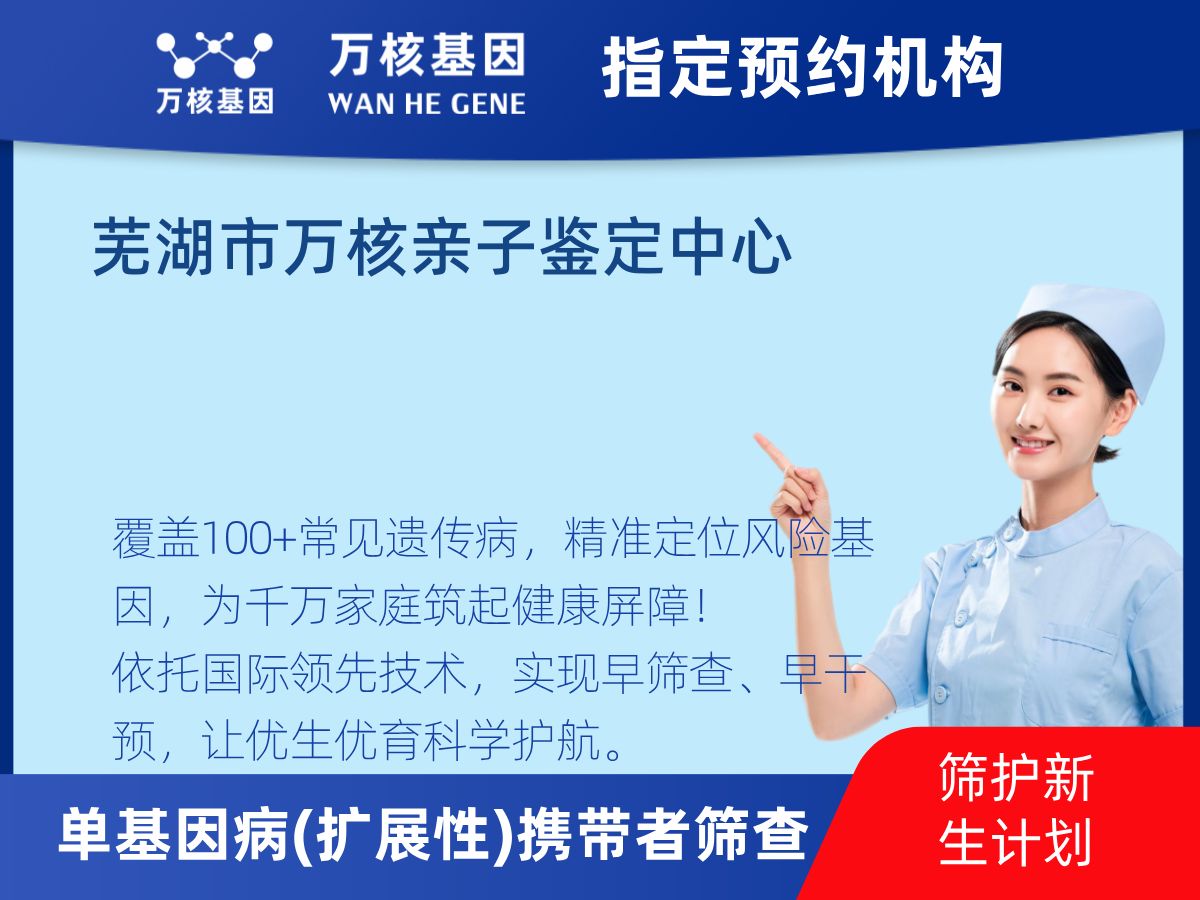 万核基因

万核基因
WAN HE GENE

指定预约机构

芜湖市万核亲子鉴定中心

覆盖100+常见遗传病，精准定位风险基因，为千万家庭筑起健康屏障！
依托国际领先技术，实现早筛查、早干预，让优生优育科学护航。

单基因病(扩展性)携带者筛查

筛护新生计划